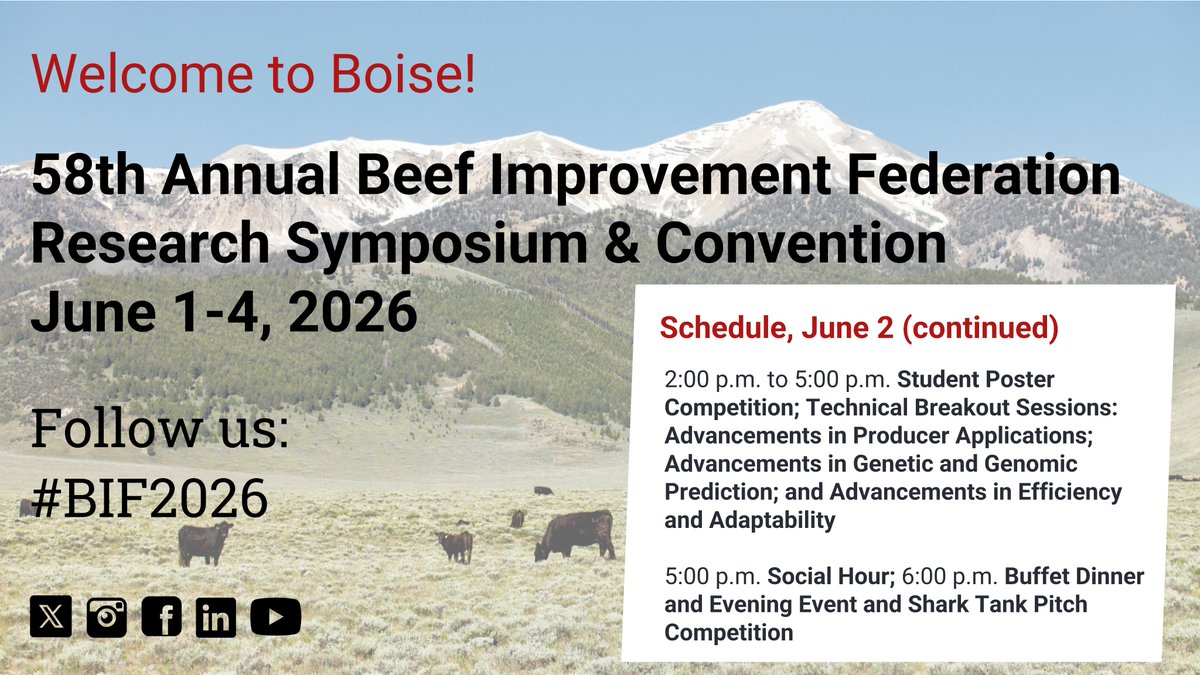 Welcome to Boise!

58th Annual Beef Improvement Federation Research Symposium & Convention June 1-4, 2026

Follow us: #BIF2026

Schedule, June 2 (continued)

2:00 p.m. to 5:00 p.m. Student Poster Competition; Technical Breakout Sessions: Advancements in Producer Applications; Advancements in Genetic and Genomic Prediction; and Advancements in Efficiency and Adaptability

5:00 p.m. Social Hour; 6:00 p.m. Buffet Dinner and Evening Event and Shark Tank Pitch Competition